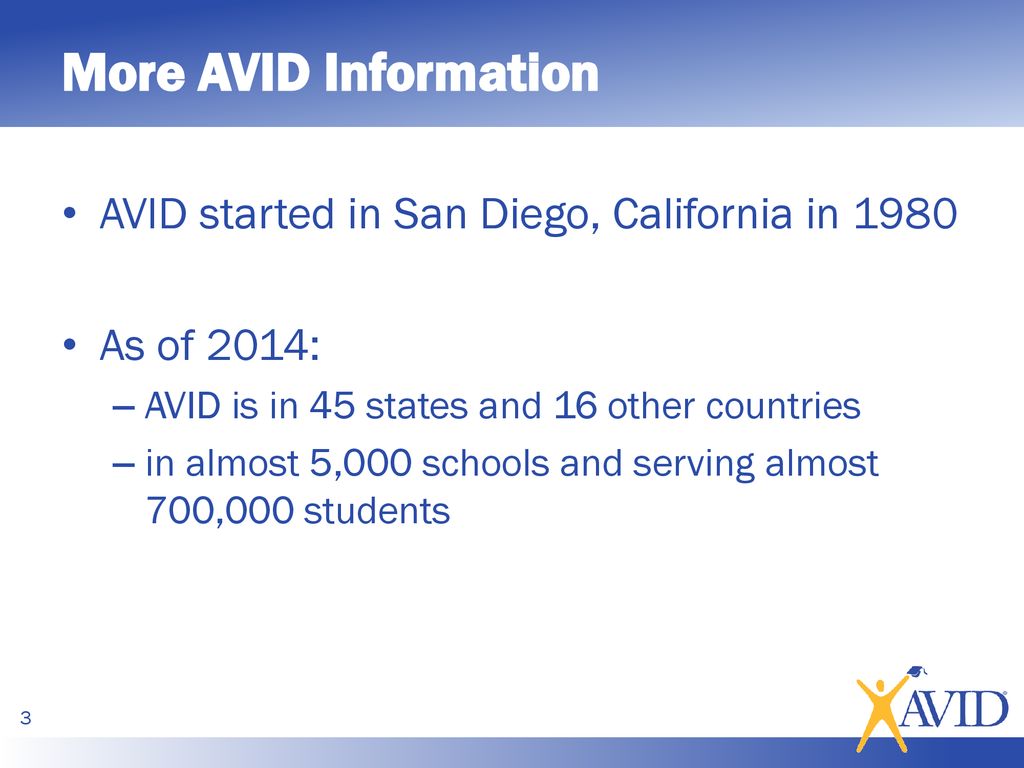 More AVID Information

• AVID started in San Diego, California in 1980

• As of 2014:
– AVID is in 45 states and 16 other countries
– in almost 5,000 schools and serving almost 700,000 students

3

AVID